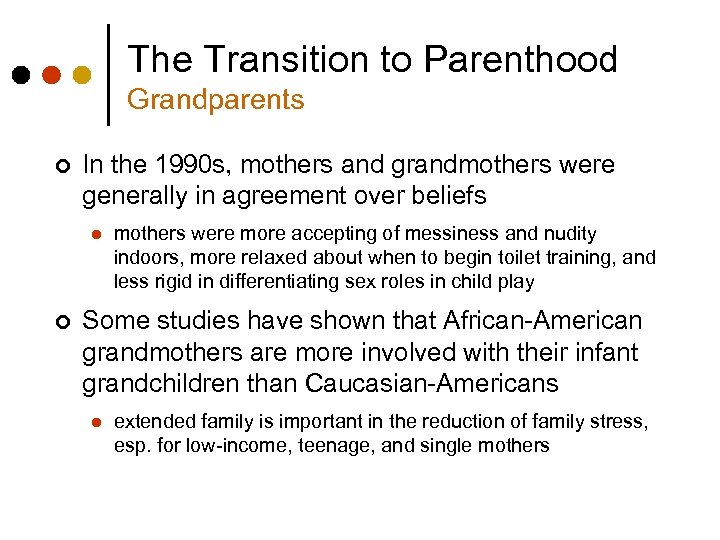 The Transition to Parenthood
Grandparents

In the 1990s, mothers and grandmothers were generally in agreement over beliefs

mothers were more accepting of messiness and nudity indoors, more relaxed about when to begin toilet training, and less rigid in differentiating sex roles in child play

Some studies have shown that African-American grandmothers are more involved with their infant grandchildren than Caucasian-Americans

extended family is important in the reduction of family stress, esp. for low-income, teenage, and single mothers